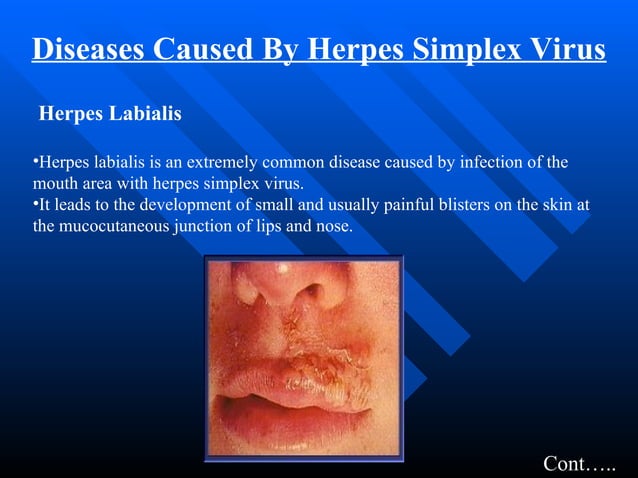 Diseases Caused By Herpes Simplex Virus

Herpes Labialis

•Herpes labialis is an extremely common disease caused by infection of the mouth area with herpes simplex virus.
•It leads to the development of small and usually painful blisters on the skin at the mucocutaneous junction of lips and nose.

Cont…..